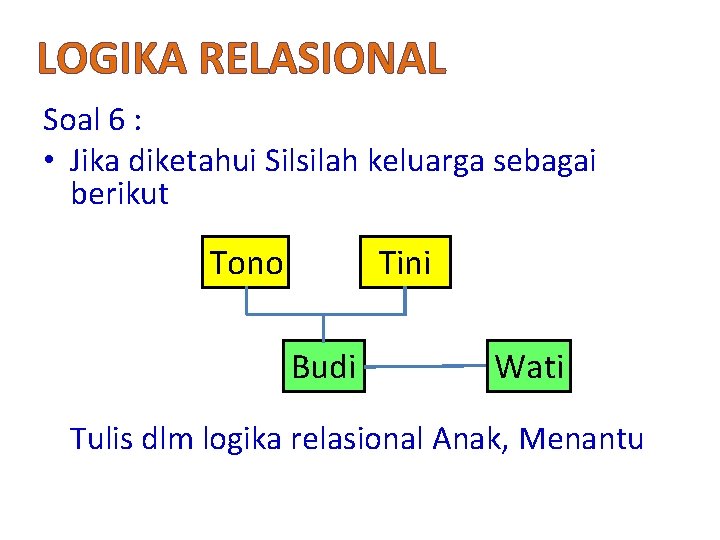 LOGIKA RELASIONAL

Soal 6 :

• Jika diketahui Silsilah keluarga sebagai berikut

Tono

Tini

Budi

Wati

Tulis dlm logika relasional Anak, Menantu